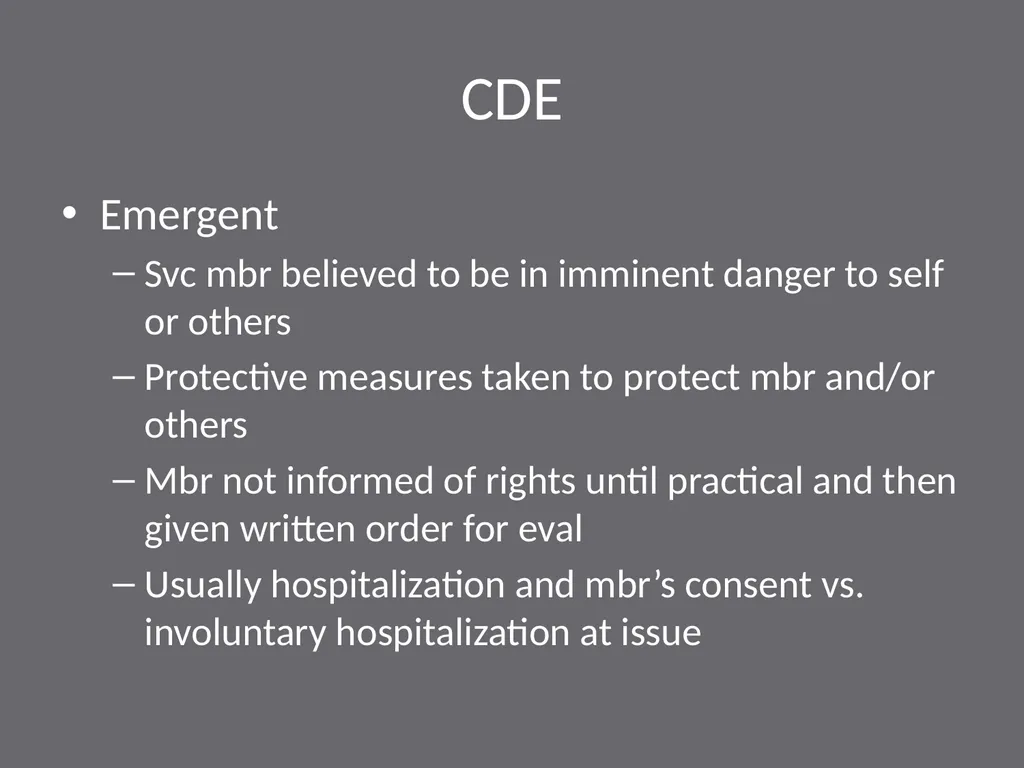 CDE

• Emergent

– Svc mbr believed to be in imminent danger to self or others

– Protective measures taken to protect mbr and/or others

– Mbr not informed of rights until practical and then given written order for eval

– Usually hospitalization and mbr’s consent vs. involuntary hospitalization at issue